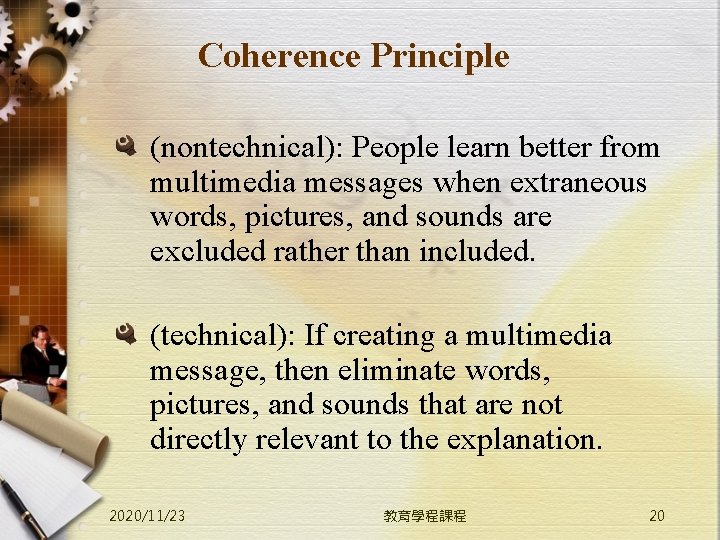 Coherence Principle

(nontechnical): People learn better from multimedia messages when extraneous words, pictures, and sounds are excluded rather than included.

(technical): If creating a multimedia message, then eliminate words, pictures, and sounds that are not directly relevant to the explanation.

2020/11/23

教育學程課程

20